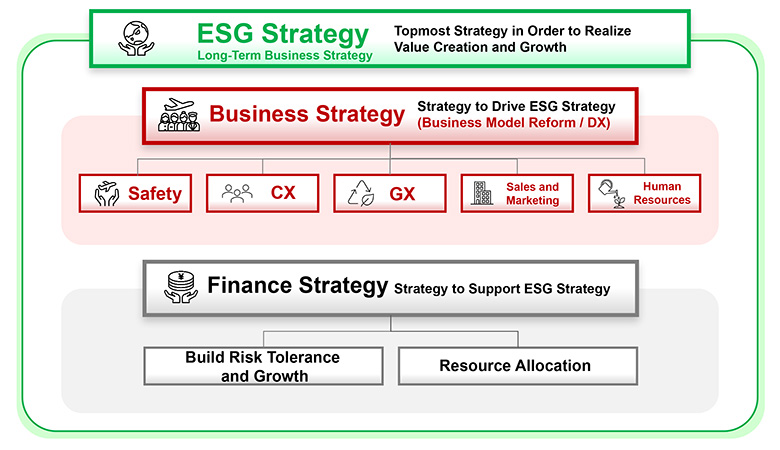 ESG Strategy
Long-Term Business Strategy

Topmost Strategy in Order to Realize Value Creation and Growth

Business Strategy

Strategy to Drive ESG Strategy
(Business Model Reform / DX)

Safety

CX

GX

Sales and Marketing

Human Resources

Finance Strategy

Strategy to Support ESG Strategy

Build Risk Tolerance and Growth

Resource Allocation